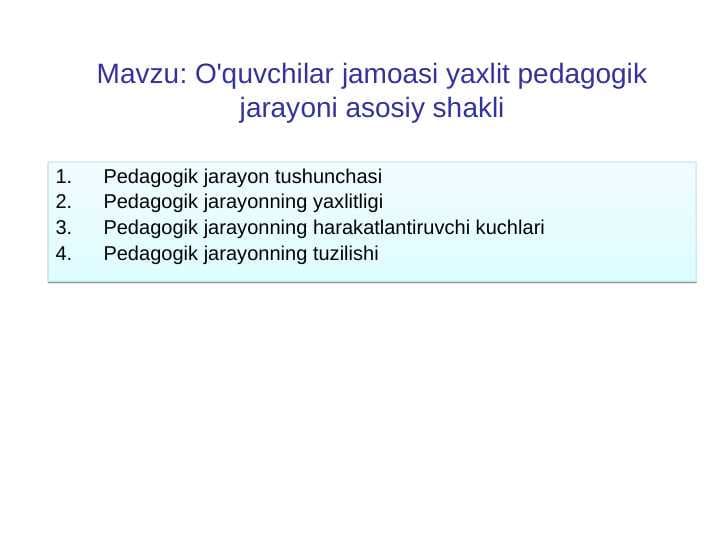 Mavzu: O'quvchilar jamoasi yaxlit pedagogik jarayoni asosiy shakli

1. Pedagogik jarayon tushunchasi
2. Pedagogik jarayonning yaxlitligi
3. Pedagogik jarayonning harakatlantiruvchi kuchlari
4. Pedagogik jarayonning tuzilishi